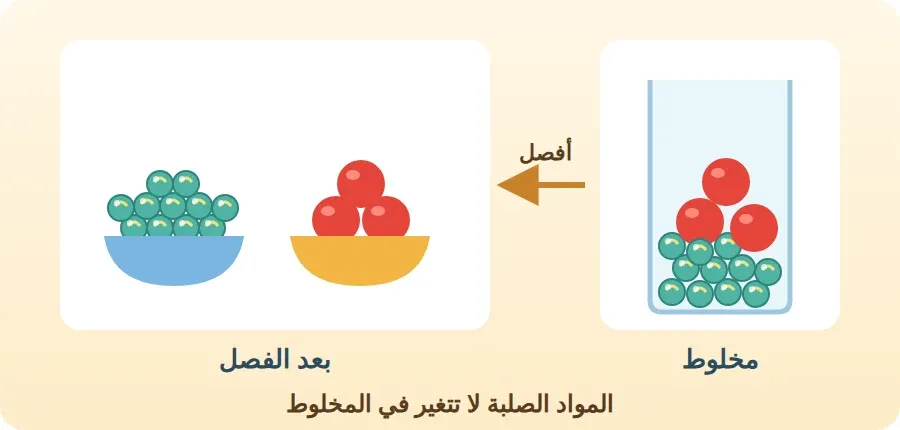 أفصل

مخلوط

بعد الفصل

المواد الصلبة لا تتغير في المخلوط